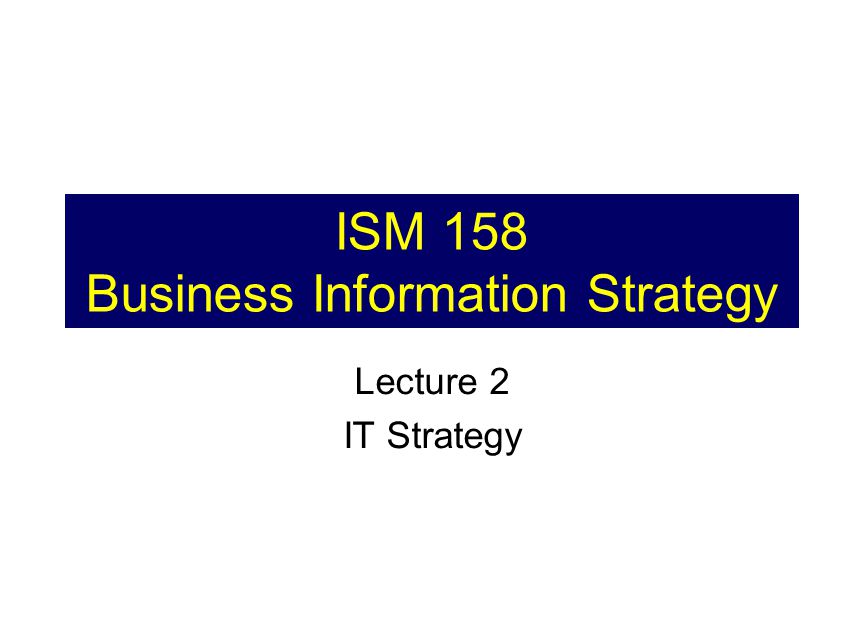 ISM 158
Business Information Strategy

Lecture 2
IT Strategy